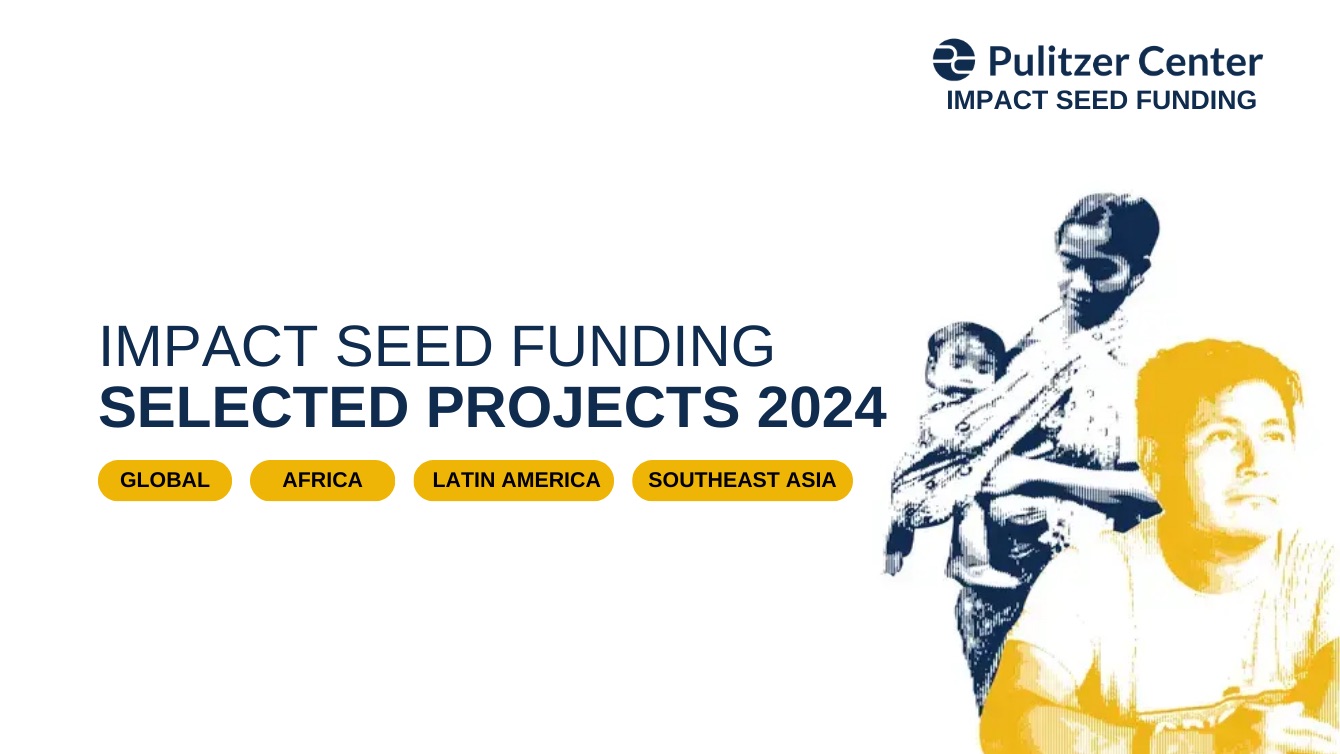 Pulitzer Center
IMPACT SEED FUNDING

IMPACT SEED FUNDING
SELECTED PROJECTS 2024

GLOBAL
AFRICA
LATIN AMERICA
SOUTHEAST ASIA